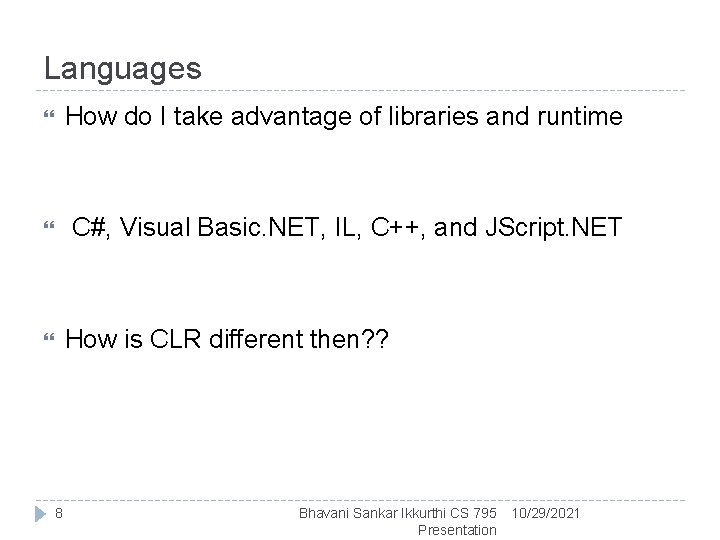 Languages

How do I take advantage of libraries and runtime

C#, Visual Basic.NET, IL, C++, and JScript.NET

How is CLR different then??

8

Bhavani Sankar Ikkurthi CS 795 Presentation

10/29/2021